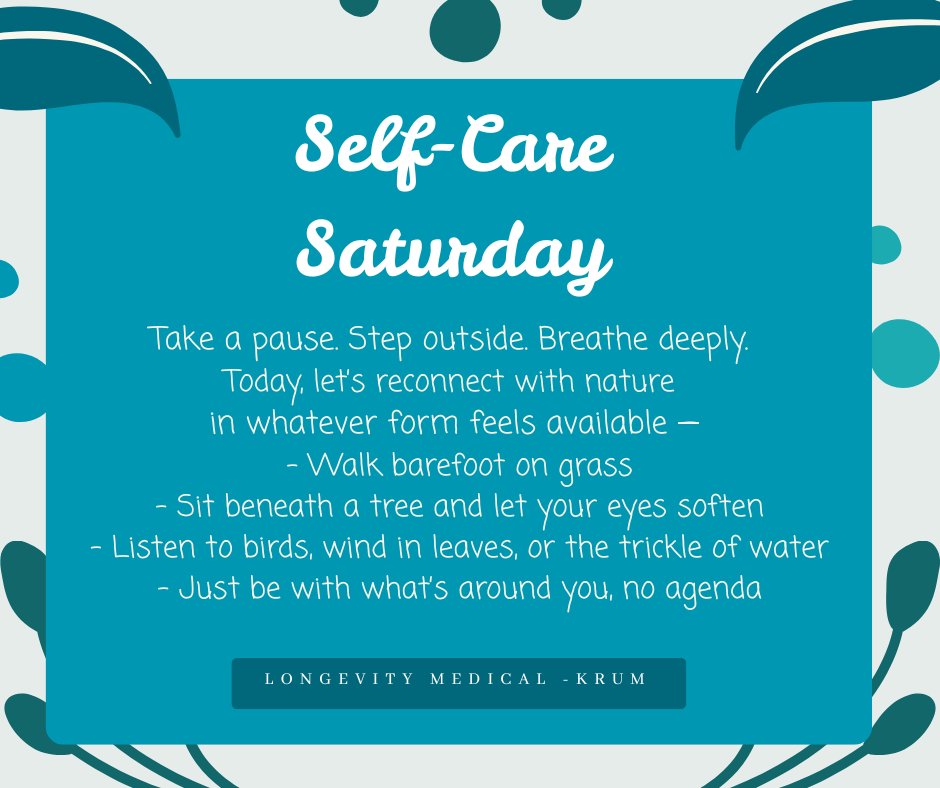 Self-Care Saturday

Take a pause. Step outside. Breathe deeply.
Today, let's reconnect with nature
in whatever form feels available —
- Walk barefoot on grass
- Sit beneath a tree and let your eyes soften
- Listen to birds, wind in leaves, or the trickle of water
- Just be with what's around you, no agenda

LONGEVITY MEDICAL -KRUM